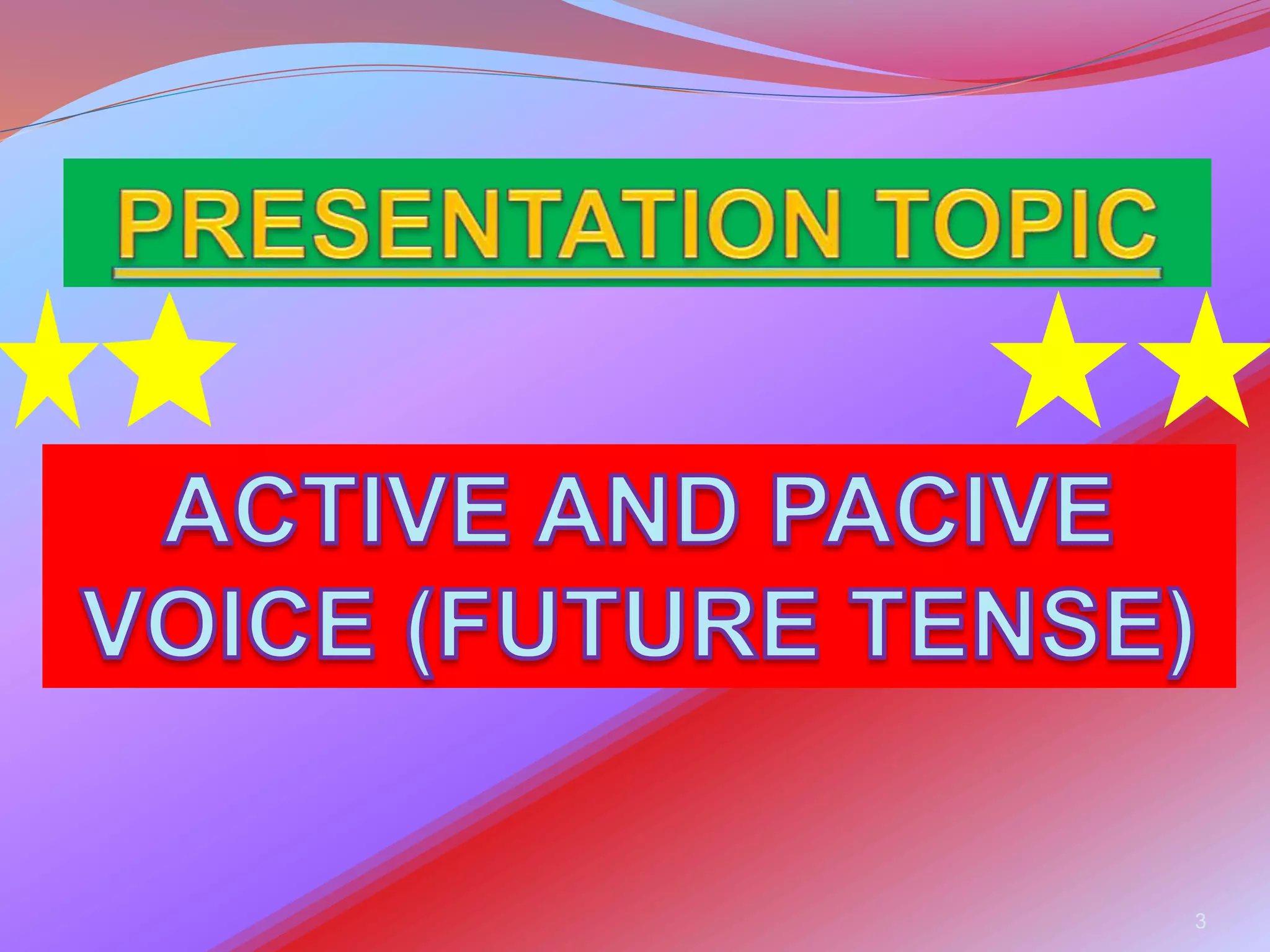 PRESENTATION TOPIC

ACTIVE AND PACIVE VOICE (FUTURE TENSE)

3